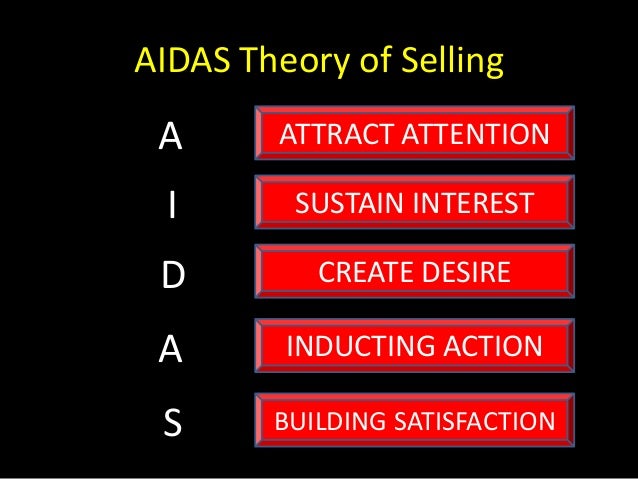 AIDAS Theory of Selling

A
ATTRACT ATTENTION

I
SUSTAIN INTEREST

D
CREATE DESIRE

A
INDUCTING ACTION

S
BUILDING SATISFACTION